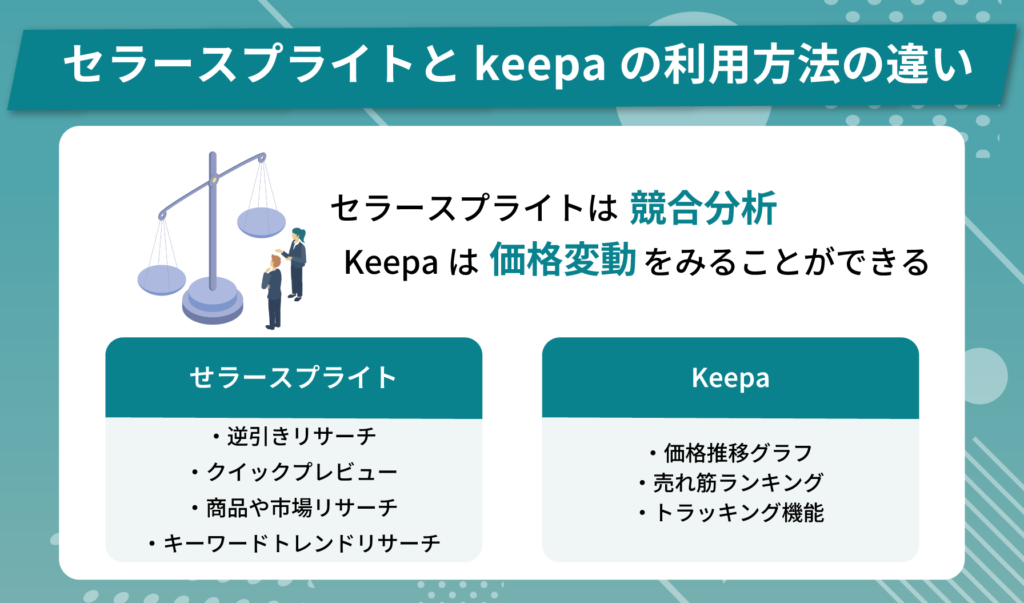 セラースプライトと keepa の利用方法の違い

セラースプライトは 競合分析
Keepa は 価格変動 をみることができる

セラースプライト

・逆引きリサーチ
・クイックプレビュー
・商品や市場リサーチ
・キーワードトレンドリサーチ

Keepa

・価格推移グラフ
・売れ筋ランキング
・トラッキング機能